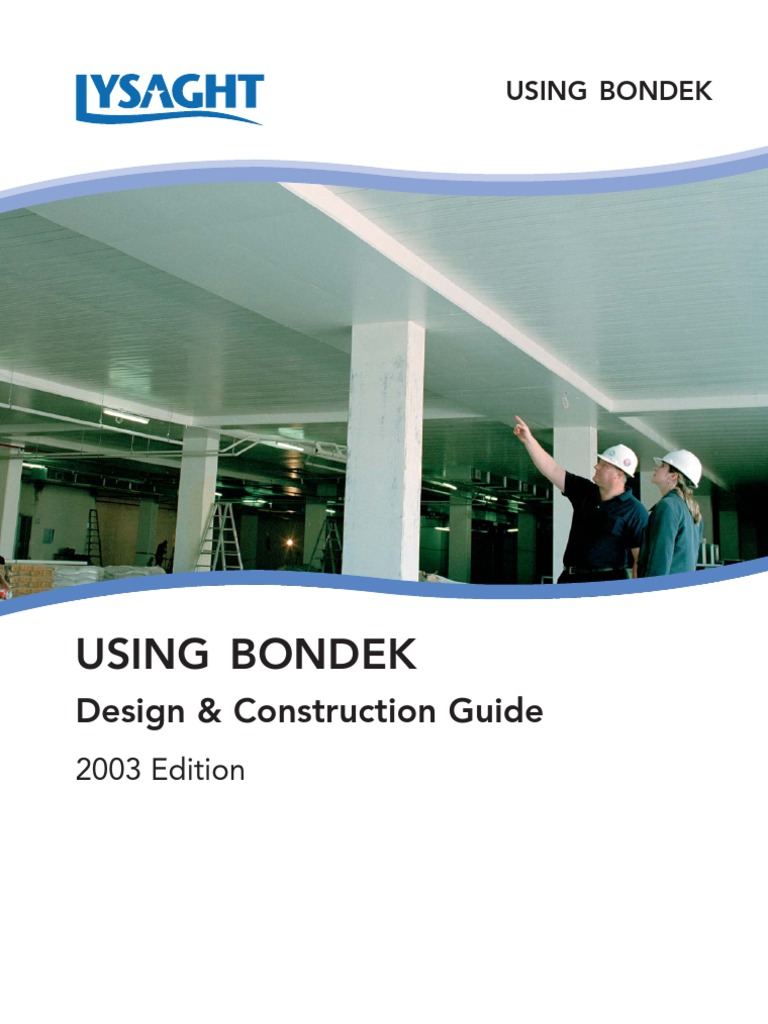 LYSAGHT

USING BONDEK

USING BONDEK

Design & Construction Guide

2003 Edition